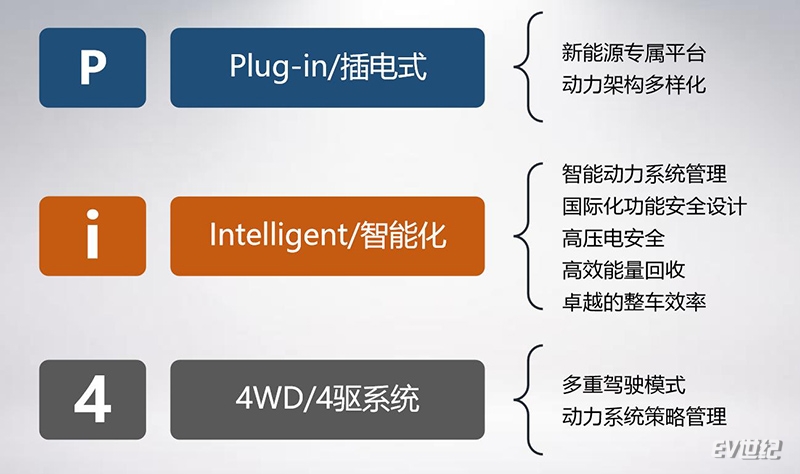 P

Plug-in/插电式

新能源专属平台
动力架构多样化

i

Intelligent/智能化

智能动力系统管理
国际化功能安全设计
高压电安全
高效能量回收
卓越的整车效率

4

4WD/4驱系统

多重驾驶模式
动力系统策略管理

EV世纪